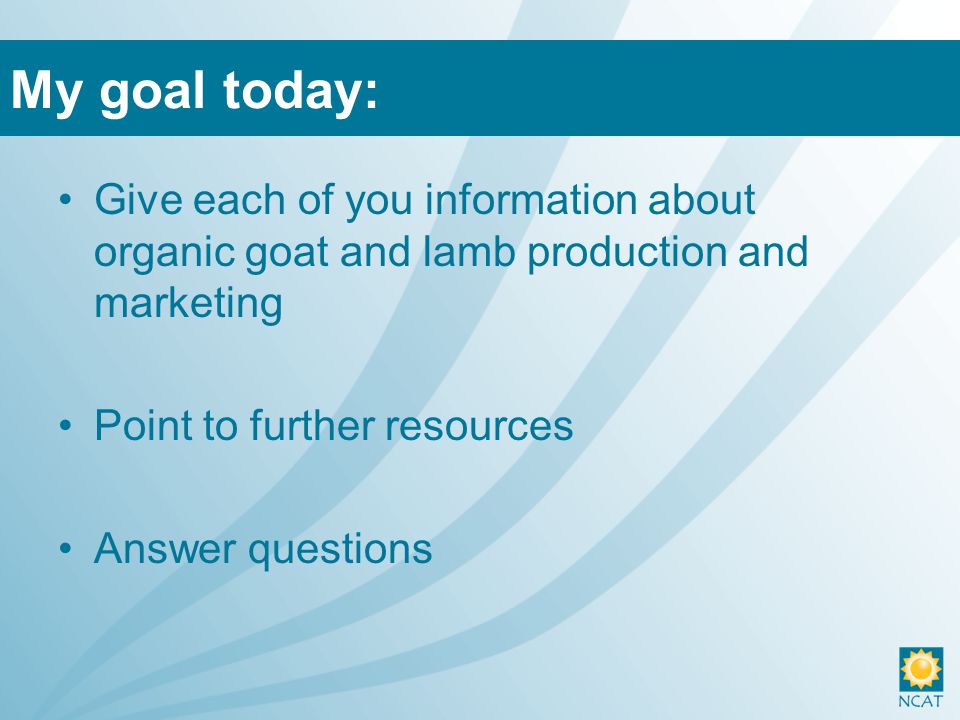 My goal today:

• Give each of you information about organic goat and lamb production and marketing

• Point to further resources

• Answer questions

NCAT